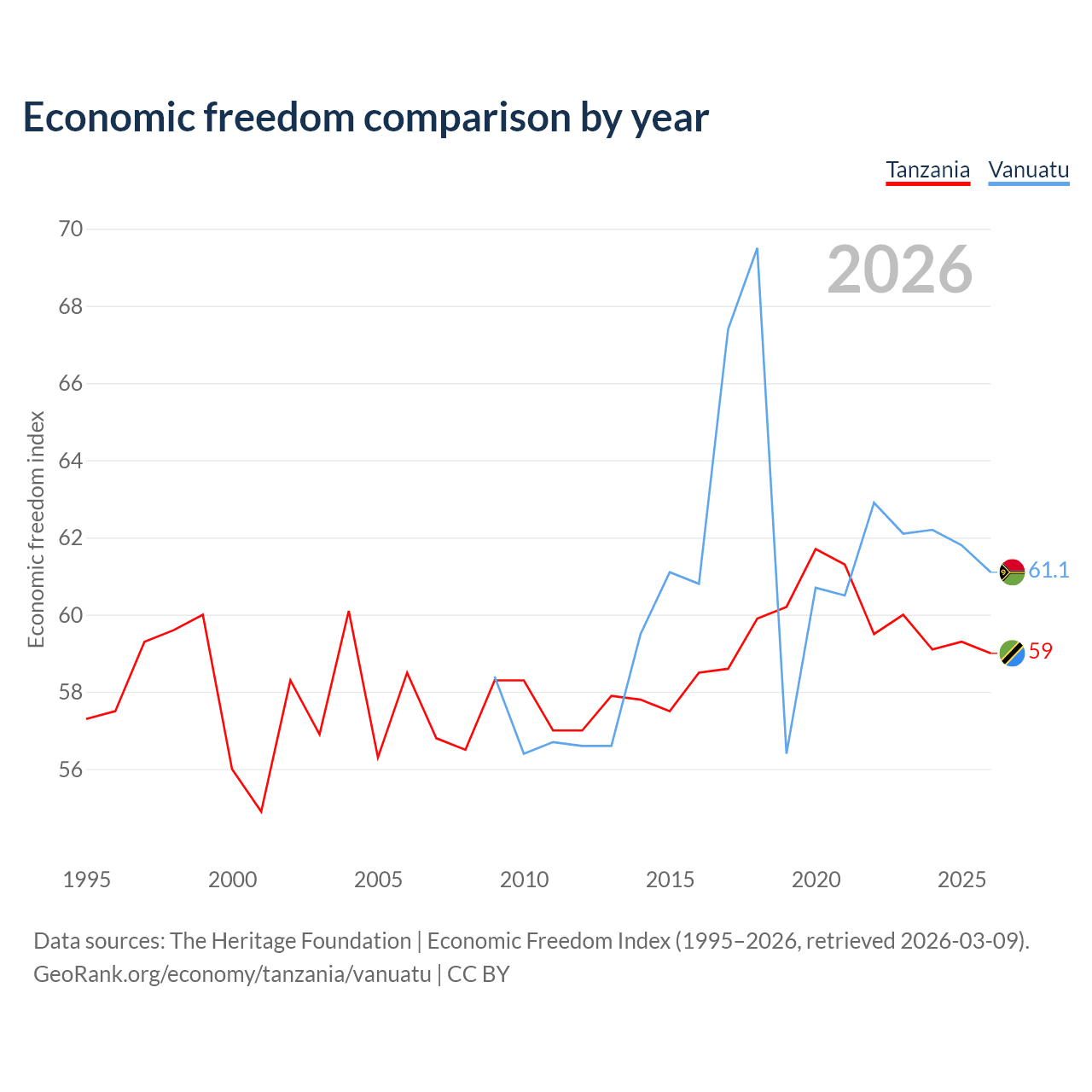 Economic freedom comparison by year

Tanzania Vanuatu

2026

Economic freedom index

70
68
66
64
62
60
58
56

61.1
59

1995 2000 2005 2010 2015 2020 2025

Data sources: The Heritage Foundation | Economic Freedom Index (1995–2026, retrieved 2026-03-09).
GeoRank.org/economy/tanzania/vanuatu | CC BY